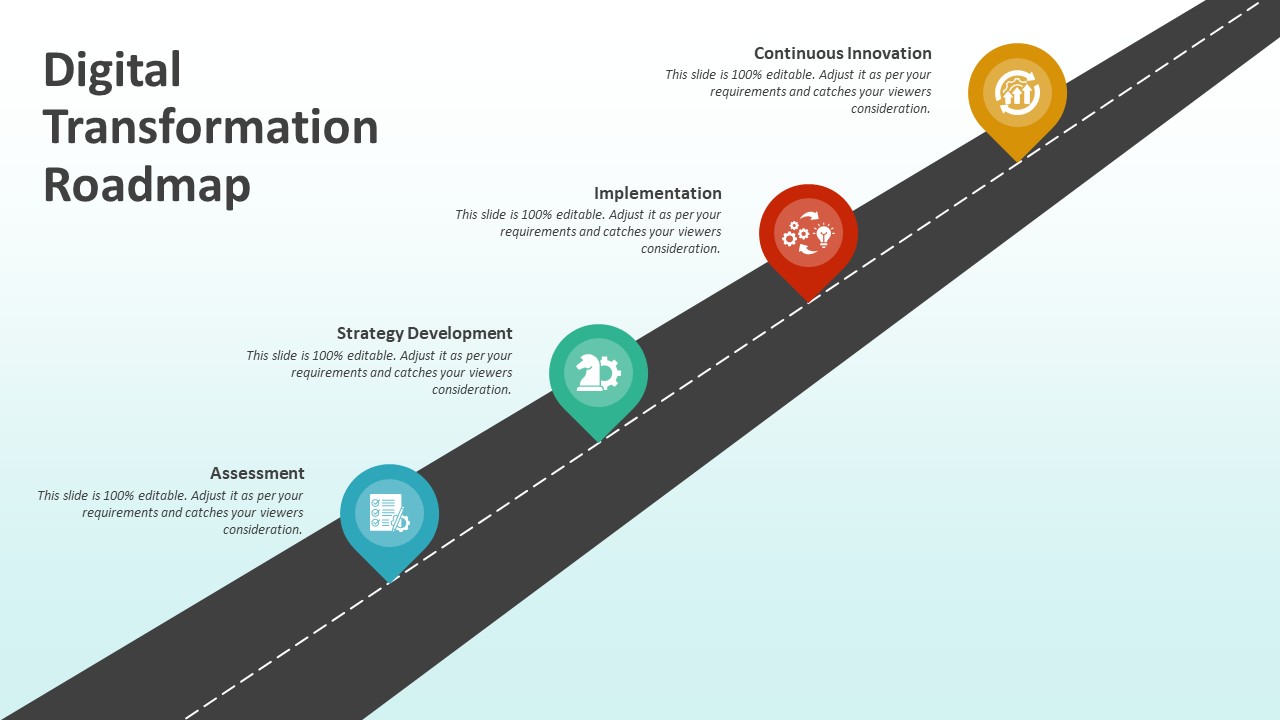 Digital Transformation Roadmap

Continuous Innovation
This slide is 100% editable. Adjust it as per your requirements and catches your viewers consideration.

Implementation
This slide is 100% editable. Adjust it as per your requirements and catches your viewers consideration.

Strategy Development
This slide is 100% editable. Adjust it as per your requirements and catches your viewers consideration.

Assessment
This slide is 100% editable. Adjust it as per your requirements and catches your viewers consideration.